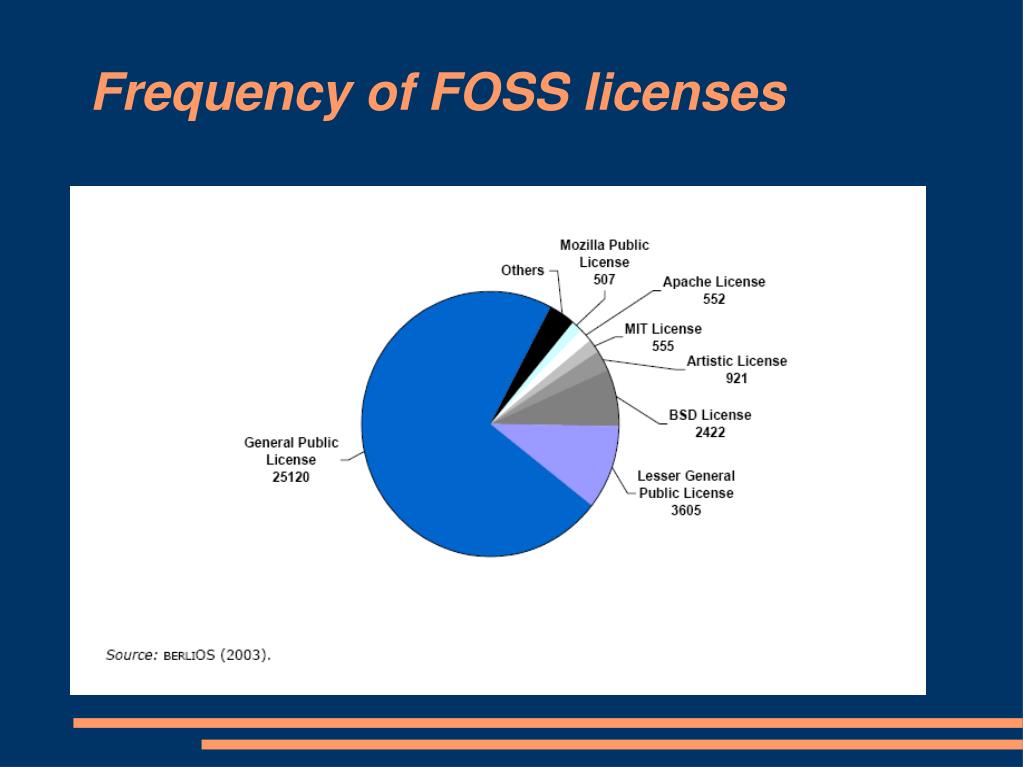 Frequency of FOSS licenses

Others

Mozilla Public License 507

Apache License 552

MIT License 555

Artistic License 921

BSD License 2422

Lesser General Public License 3605

General Public License 25120

Source: BERLIOS (2003).